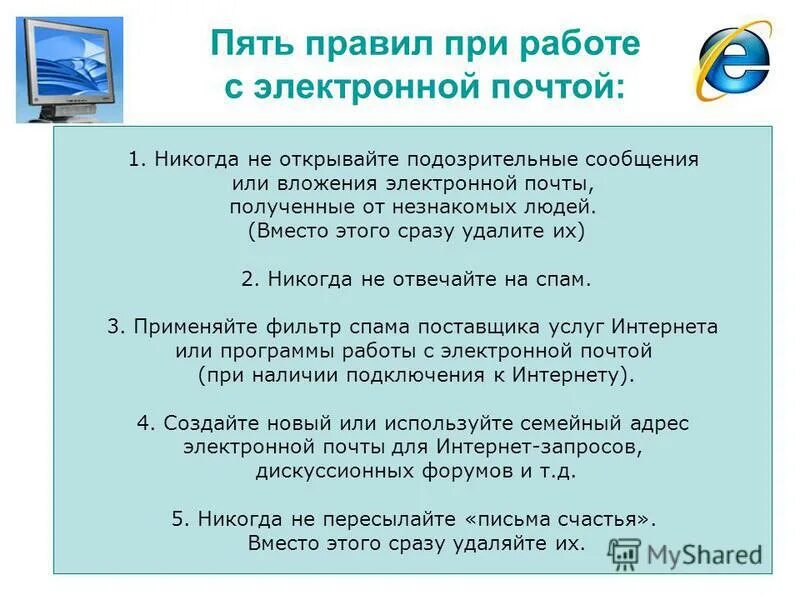 Пять правил при работе с электронной почтой:

1. Никогда не открывайте подозрительные сообщения или вложения электронной почты, полученные от незнакомых людей. (Вместо этого сразу удалите их)

2. Никогда не отвечайте на спам.

3. Применяйте фильтр спама поставщика услуг Интернета или программы работы с электронной почтой (при наличии подключения к Интернету).

4. Создайте новый или используйте семейный адрес электронной почты для Интернет-запросов, дискуссионных форумов и т.д.

5. Никогда не пересылайте «письма счастья». Вместо этого сразу удаляйте их.

MyShared